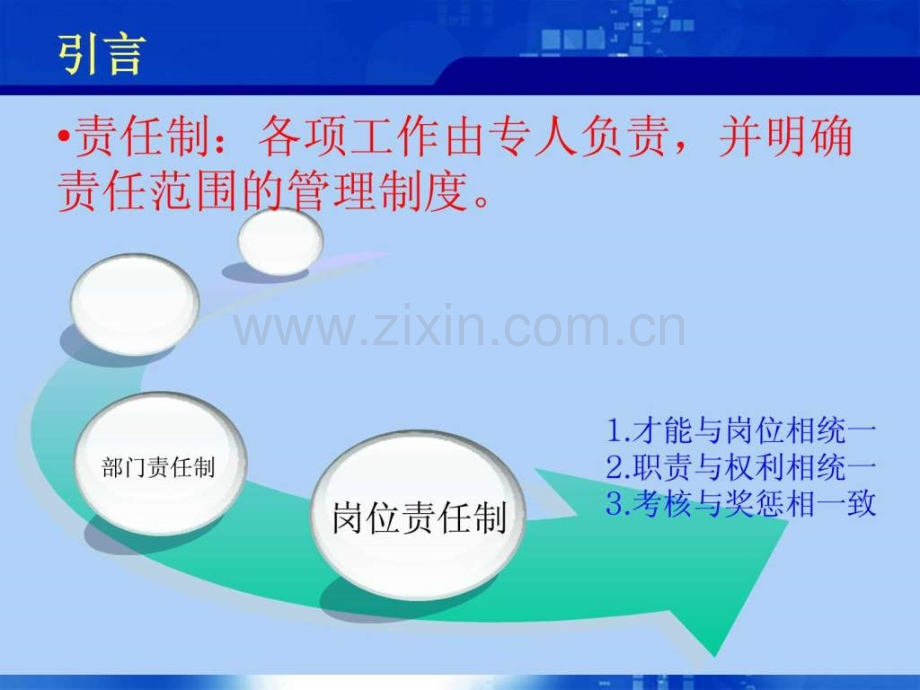 引言

•责任制：各项工作由专人负责，并明确责任范围的管理制度。

www.zixin.com.cn

部门责任制

岗位责任制

1.才能与岗位相统一
2.职责与权利相统一
3.考核与奖惩相一致